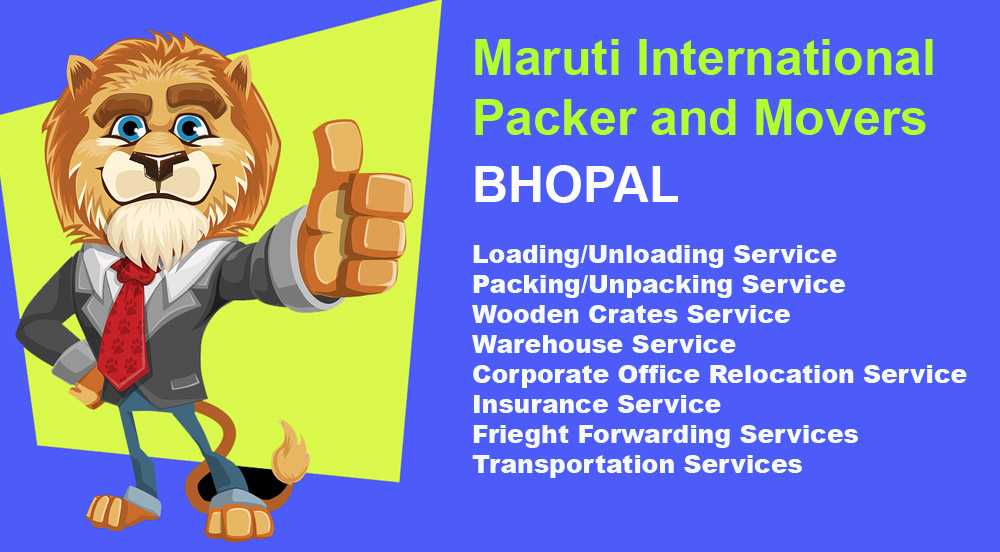 Maruti International Packer and Movers
BHOPAL

Loading/Unloading Service
Packing/Unpacking Service
Wooden Crates Service
Warehouse Service
Corporate Office Relocation Service
Insurance Service
Frieght Forwarding Services
Transportation Services